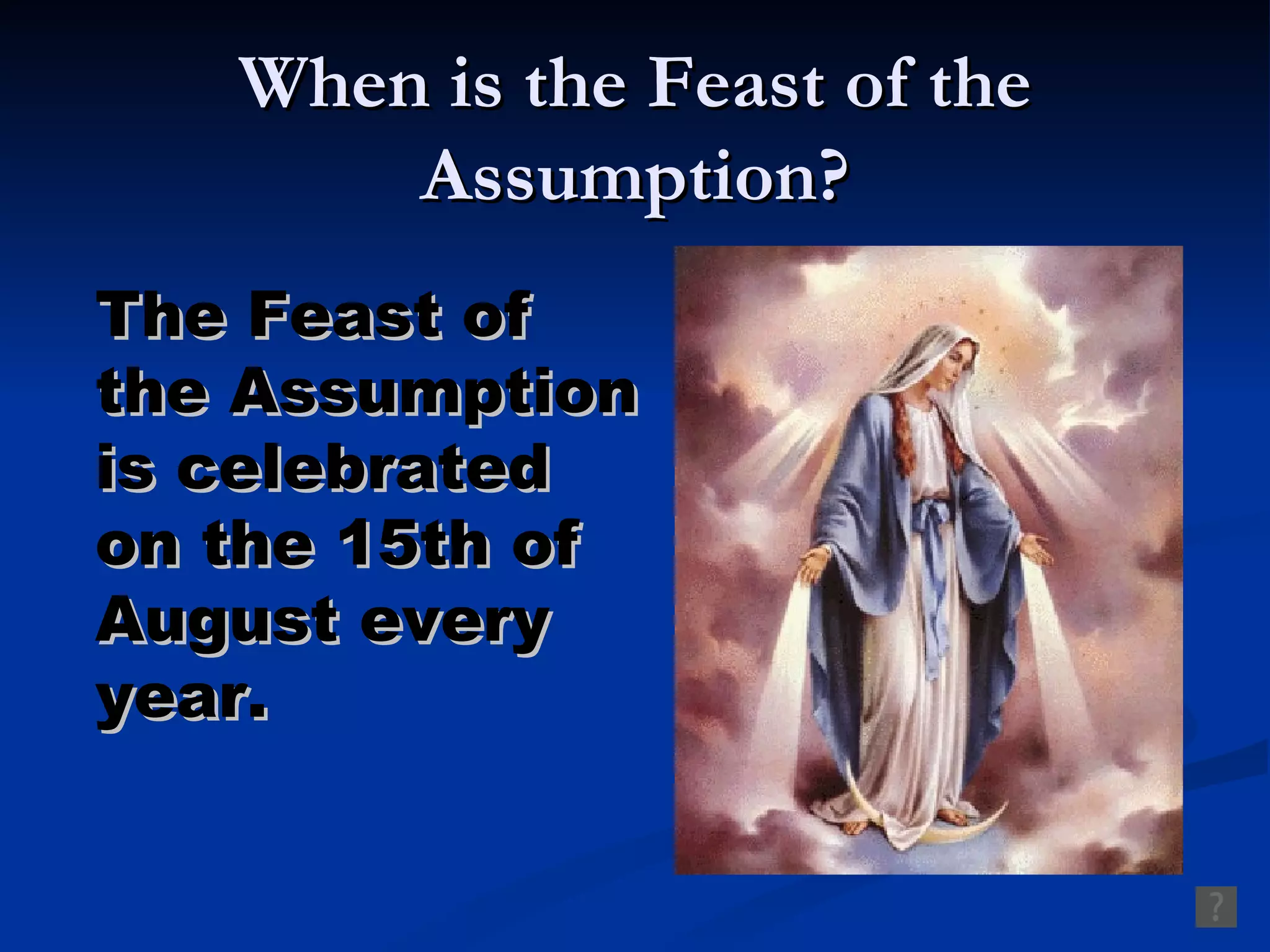 When is the Feast of the Assumption?

The Feast of the Assumption is celebrated on the 15th of August every year.

?